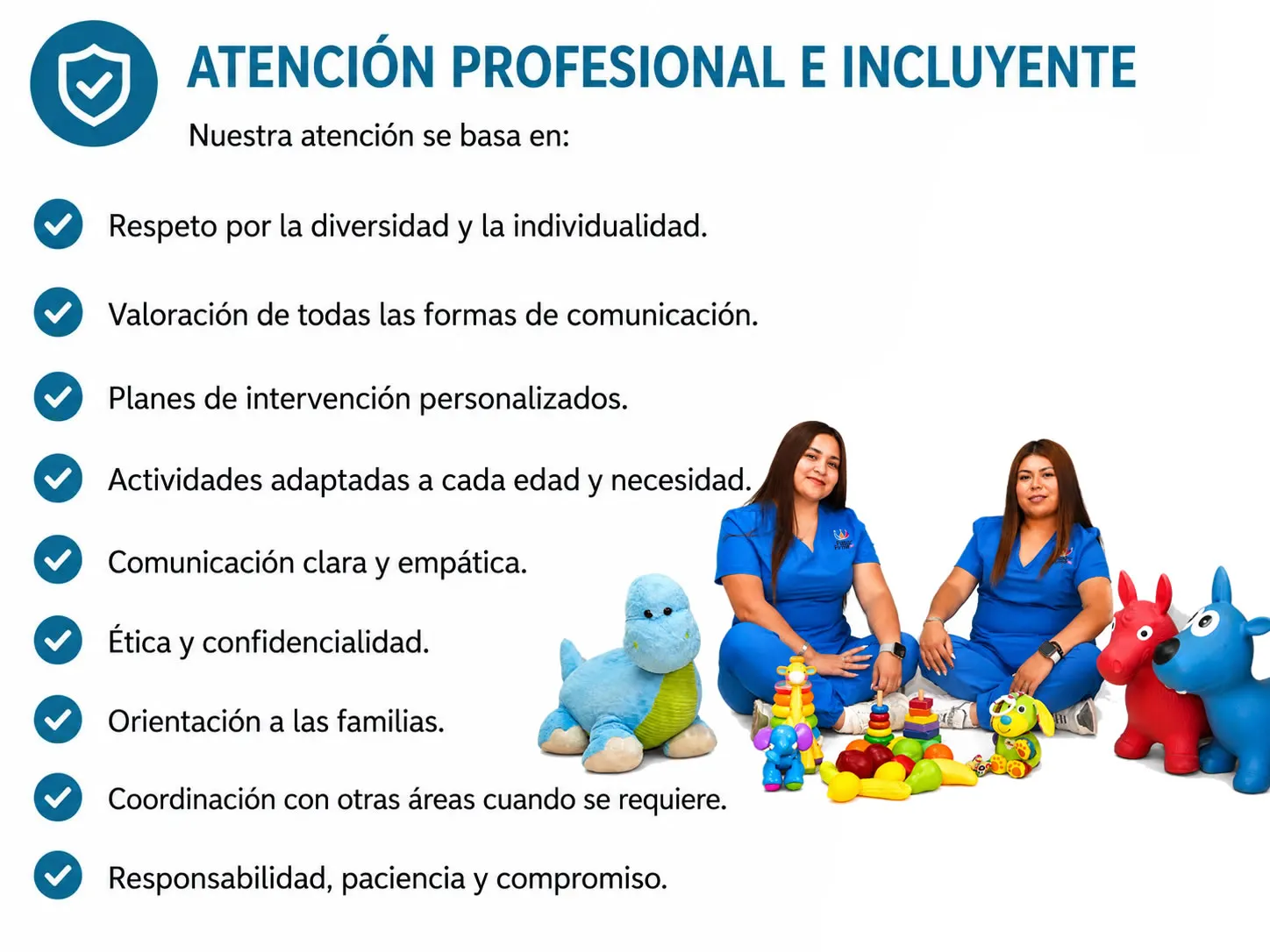 ATENCIÓN PROFESIONAL E INCLUYENTE

Nuestra atención se basa en:

Respeto por la diversidad y la individualidad.

Valoración de todas las formas de comunicación.

Planes de intervención personalizados.

Actividades adaptadas a cada edad y necesidad.

Comunicación clara y empática.

Ética y confidencialidad.

Orientación a las familias.

Coordinación con otras áreas cuando se requiere.

Responsabilidad, paciencia y compromiso.